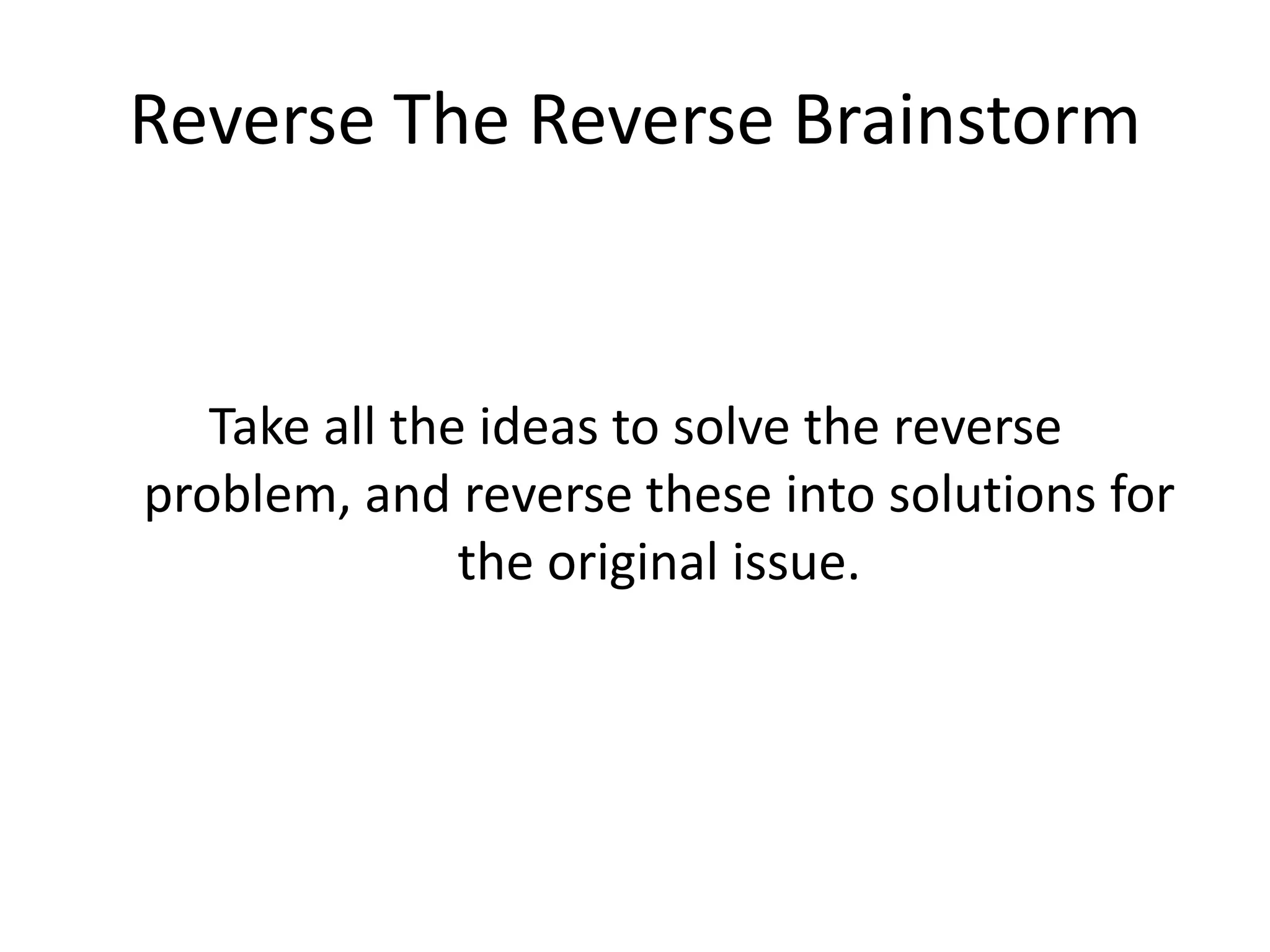 Reverse The Reverse Brainstorm

Take all the ideas to solve the reverse problem, and reverse these into solutions for the original issue.